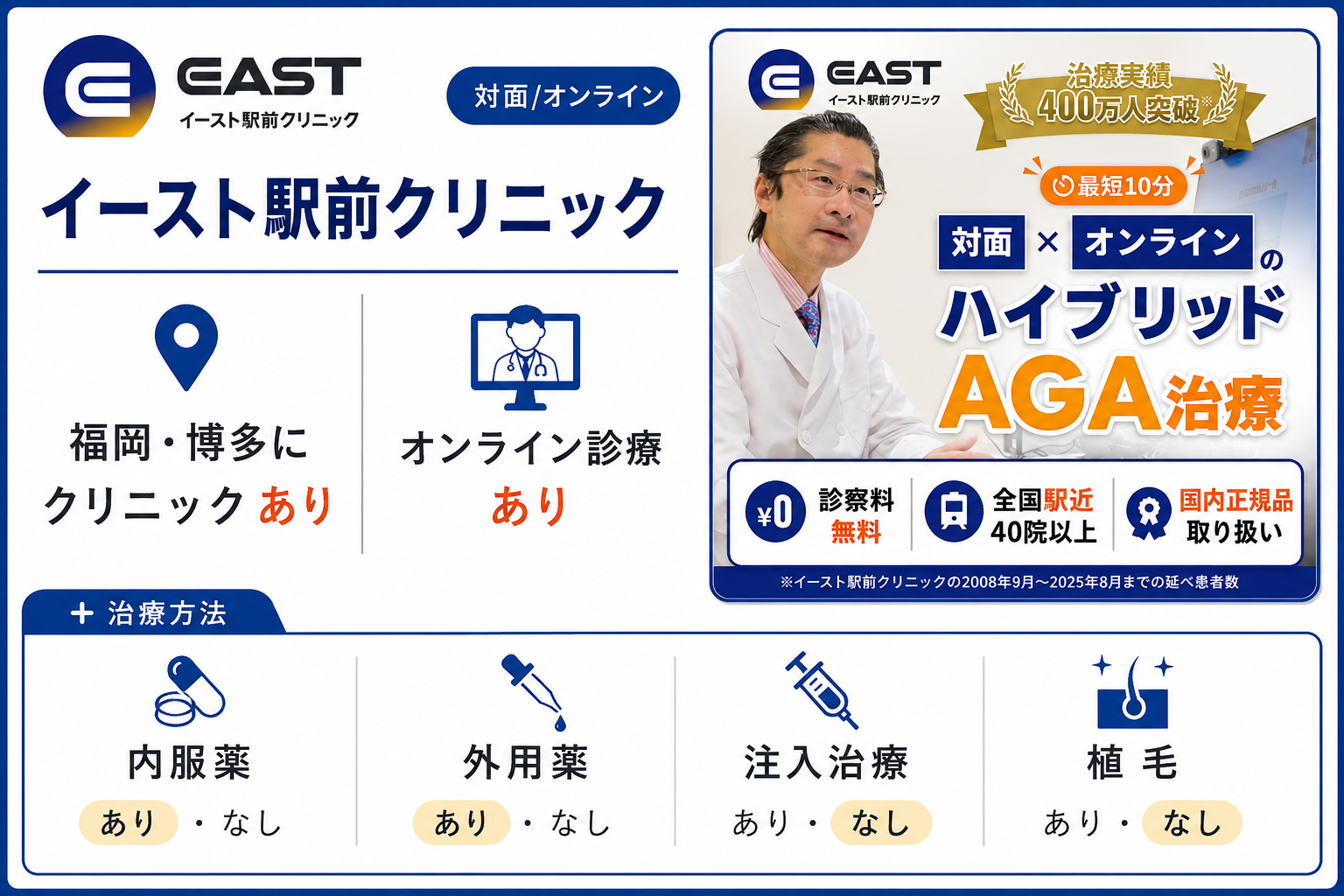 EAST
イースト駅前クリニック

対面/オンライン

イースト駅前クリニック

福岡・博多に
クリニック あり

オンライン診療
あり

EAST
イースト駅前クリニック

治療実績
400万人突破※

最短10分

対面 × オンライン の
ハイブリッド
AGA治療

¥0 診察料 無料

全国駅近 40院以上

国内正規品 取り扱い

※イースト駅前クリニックの2008年9月〜2025年8月までの延べ患者数

＋ 治療方法

内服薬
あり ・ なし

外用薬
あり ・ なし

注入治療
あり ・ なし

植毛
あり ・ なし